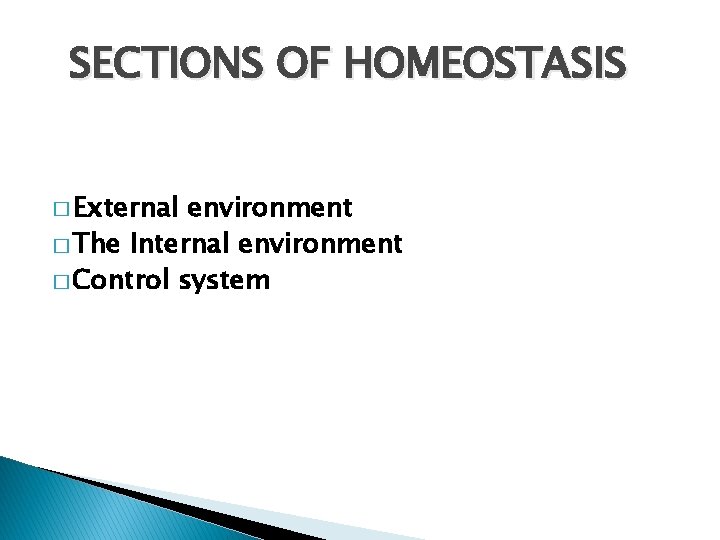 SECTIONS OF HOMEOSTASIS

□ External environment
□ The Internal environment
□ Control system